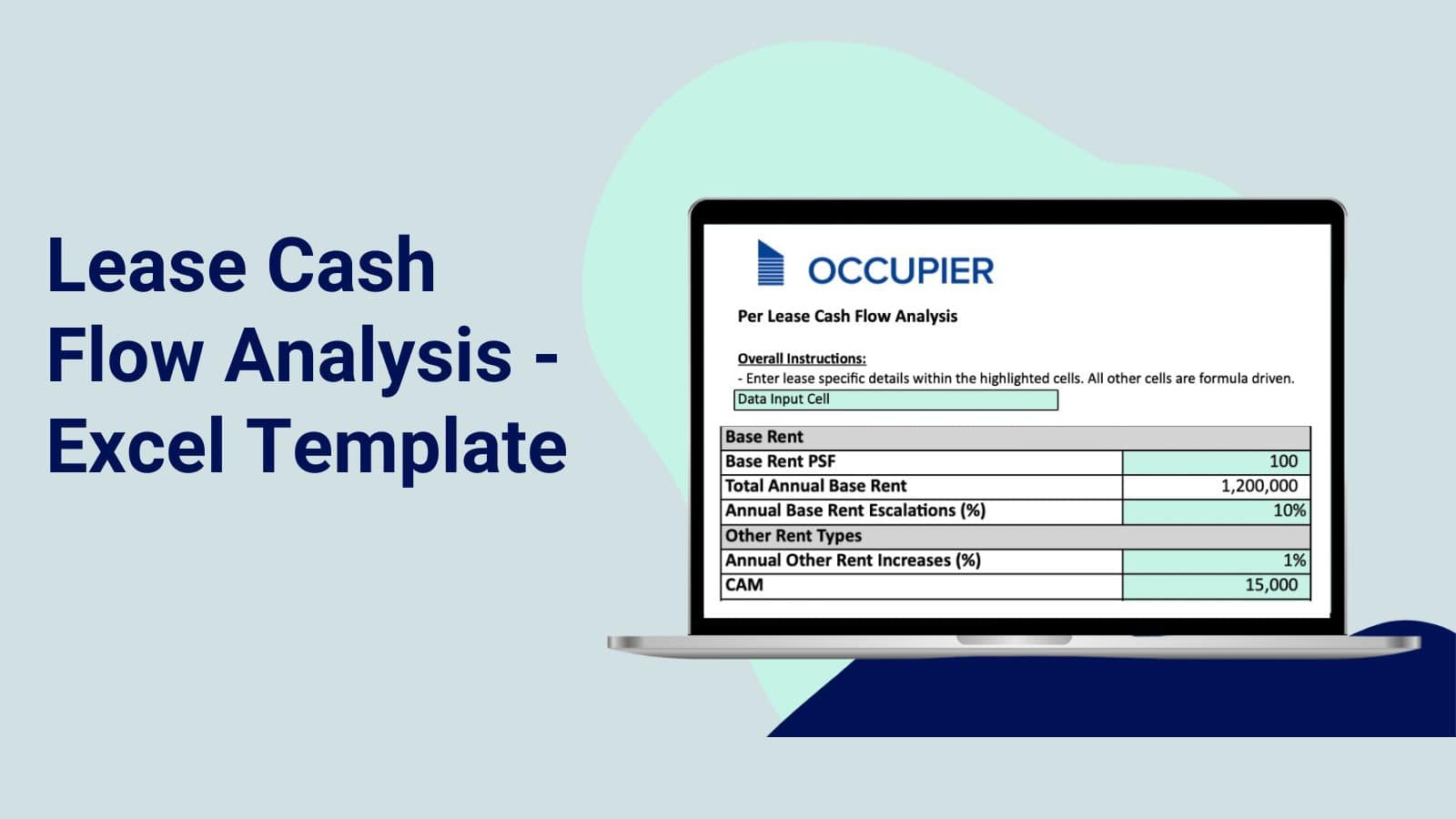 Lease Cash Flow Analysis - Excel Template

OCCUPIER

Per Lease Cash Flow Analysis

Overall Instructions:
- Enter lease specific details within the highlighted cells. All other cells are formula driven.

Data Input Cell

| Base Rent | |
|---|---|
| Base Rent PSF | 100 |
| Total Annual Base Rent | 1,200,000 |
| Annual Base Rent Escalations (%) | 10% |
| Other Rent Types | |
| Annual Other Rent Increases (%) | 1% |
| CAM | 15,000 |